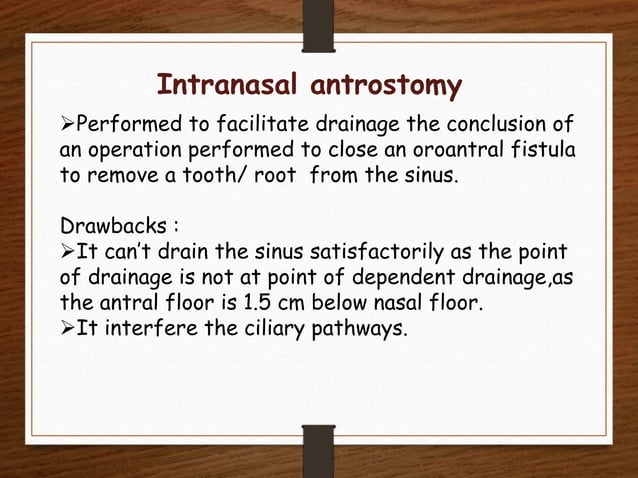 Intranasal antrostomy

➢Performed to facilitate drainage the conclusion of an operation performed to close an oroantral fistula to remove a tooth/ root from the sinus.

Drawbacks :

➢It can't drain the sinus satisfactorily as the point of drainage is not at point of dependent drainage,as the antral floor is 1.5 cm below nasal floor.

➢It interfere the ciliary pathways.